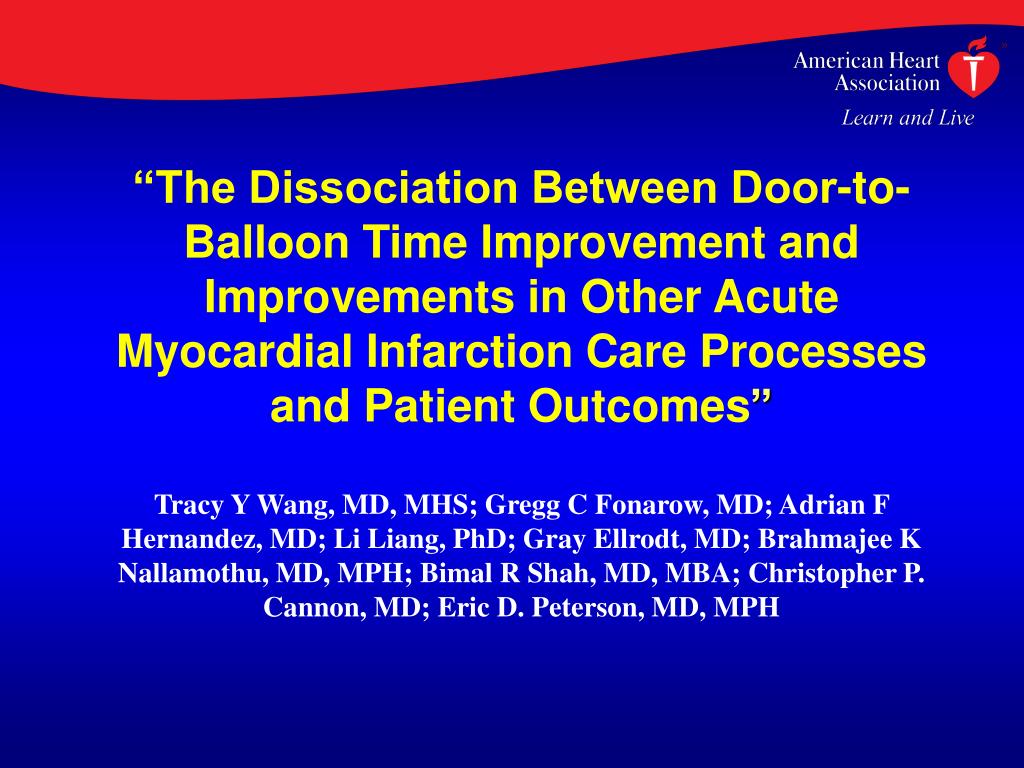 American Heart Association
Learn and Live

“The Dissociation Between Door-to-Balloon Time Improvement and Improvements in Other Acute Myocardial Infarction Care Processes and Patient Outcomes”

Tracy Y Wang, MD, MHS; Gregg C Fonarow, MD; Adrian F Hernandez, MD; Li Liang, PhD; Gray Ellrodt, MD; Brahmajee K Nallamothu, MD, MPH; Bimal R Shah, MD, MBA; Christopher P. Cannon, MD; Eric D. Peterson, MD, MPH